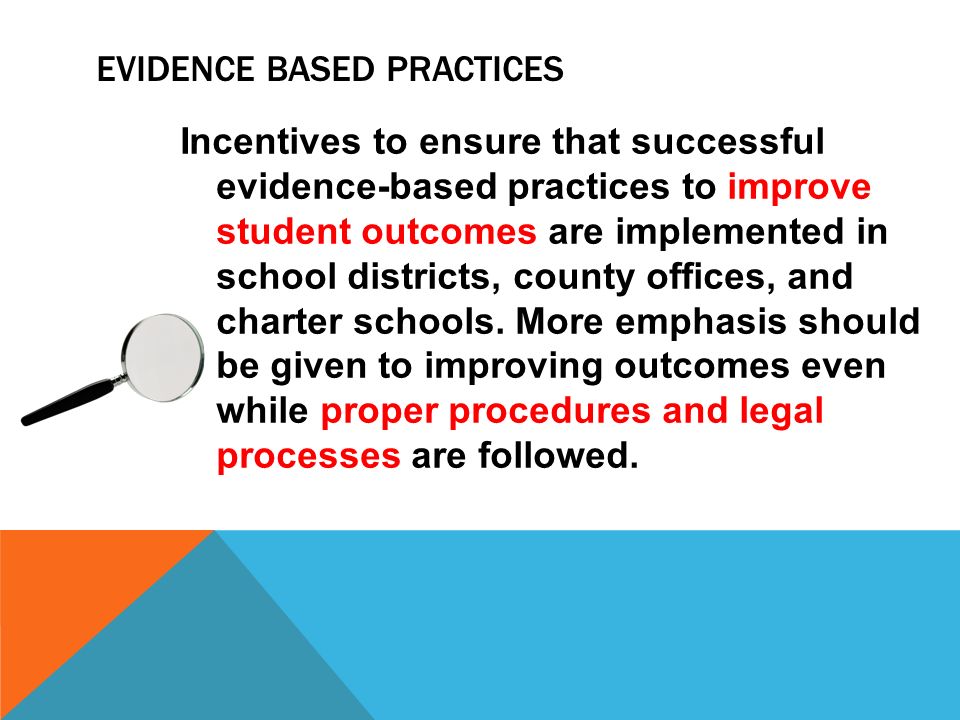 EVIDENCE BASED PRACTICES

Incentives to ensure that successful evidence-based practices to improve student outcomes are implemented in school districts, county offices, and charter schools. More emphasis should be given to improving outcomes even while proper procedures and legal processes are followed.